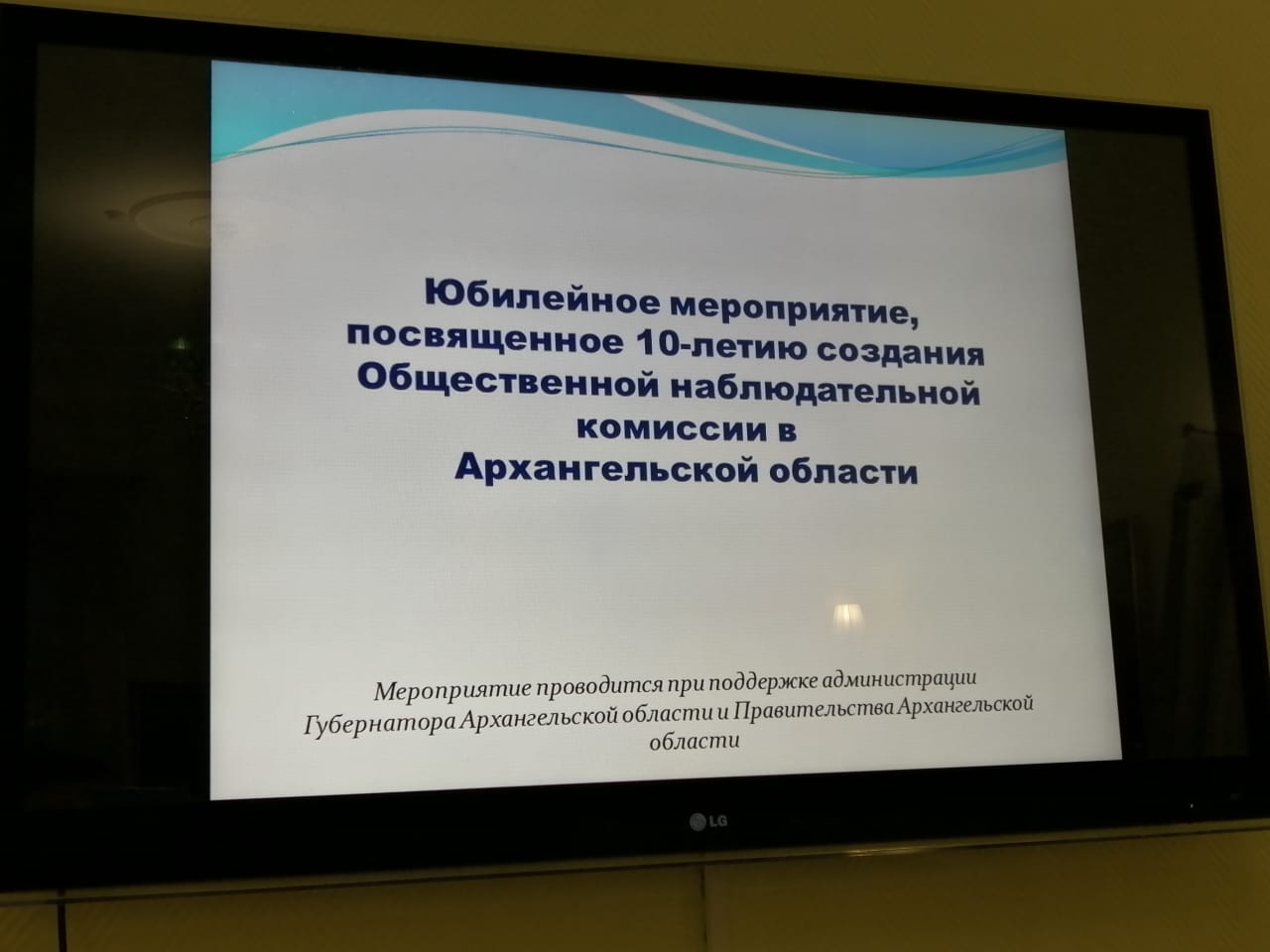 Юбилейное мероприятие, посвященное 10-летию создания Общественной наблюдательной комиссии в Архангельской области

Мероприятие проводится при поддержке администрации Губернатора Архангельской области и Правительства Архангельской области

LG